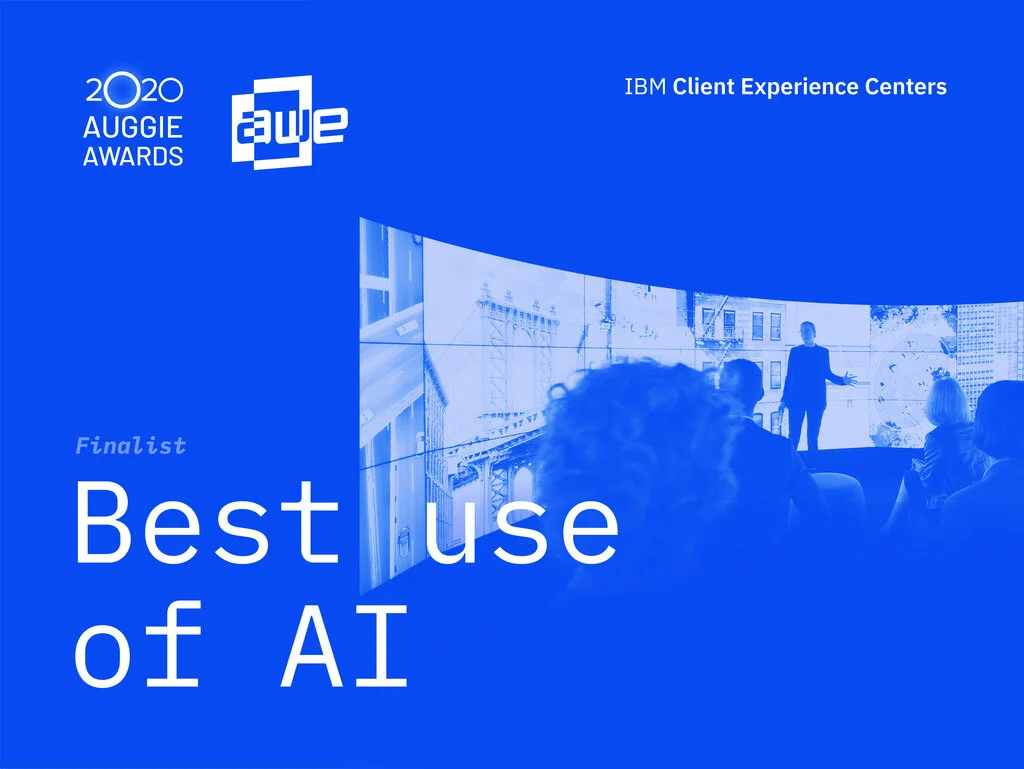 2020 AUGGIE AWARDS

awe

IBM Client Experience Centers

Finalist

Best use of AI